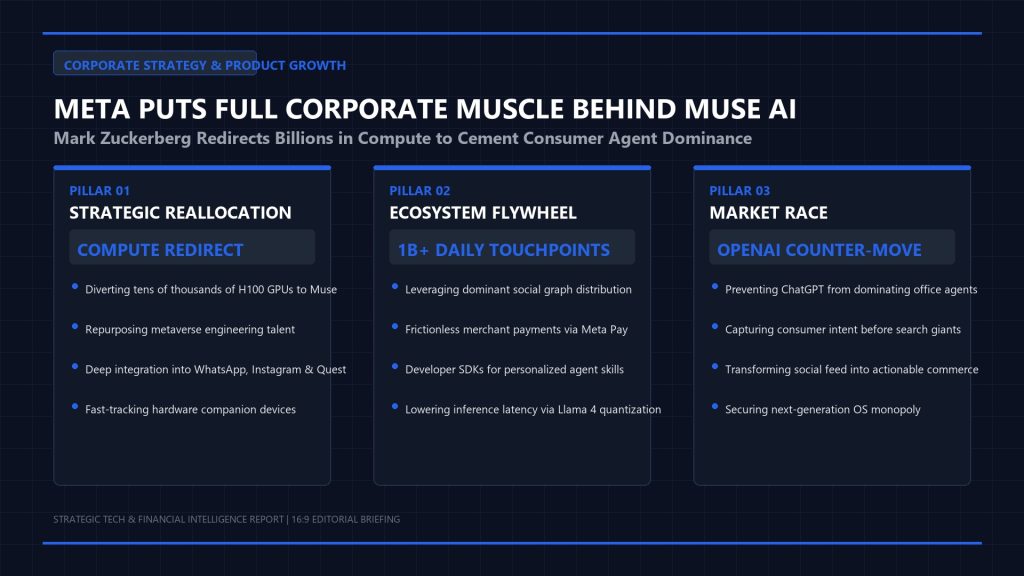 CORPORATE STRATEGY & PRODUCT GROWTH

META PUTS FULL CORPORATE MUSCLE BEHIND MUSE AI

Mark Zuckerberg Redirects Billions in Compute to Cement Consumer Agent Dominance

PILLAR 01
STRATEGIC REALLOCATION
COMPUTE REDIRECT
• Diverting tens of thousands of H100 GPUs to Muse
• Repurposing metaverse engineering talent
• Deep integration into WhatsApp, Instagram & Quest
• Fast-tracking hardware companion devices

PILLAR 02
ECOSYSTEM FLYWHEEL
1B+ DAILY TOUCHPOINTS
• Leveraging dominant social graph distribution
• Frictionless merchant payments via Meta Pay
• Developer SDKs for personalized agent skills
• Lowering inference latency via Llama 4 quantization

PILLAR 03
MARKET RACE
OPENAI COUNTER-MOVE
• Preventing ChatGPT from dominating office agents
• Capturing consumer intent before search giants
• Transforming social feed into actionable commerce
• Securing next-generation OS monopoly

STRATEGIC TECH & FINANCIAL INTELLIGENCE REPORT | 16:9 EDITORIAL BRIEFING